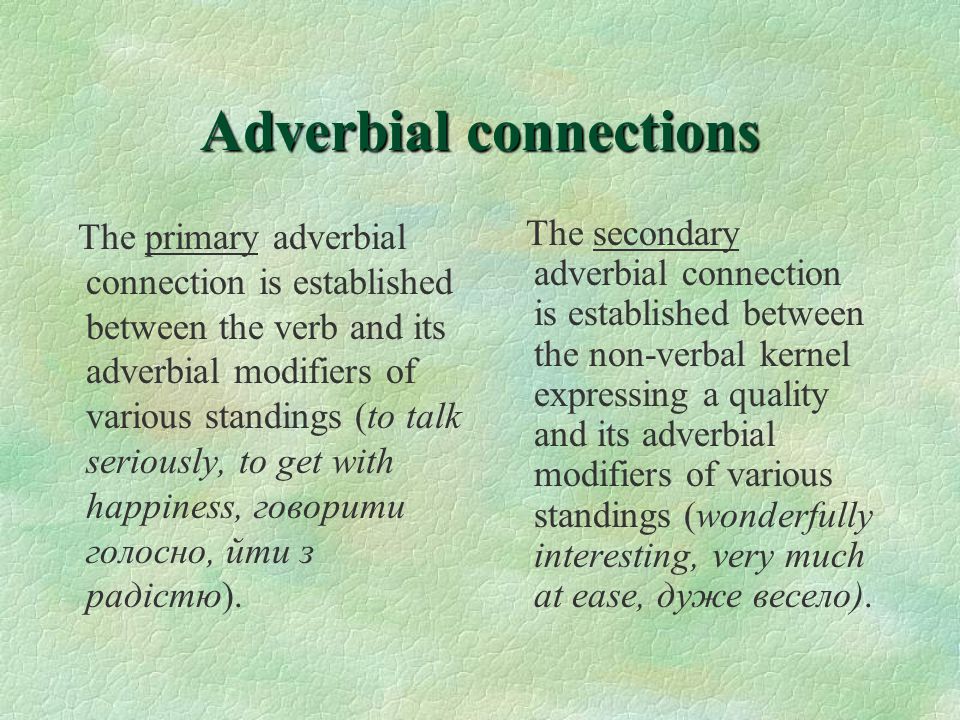 Adverbial connections

The primary adverbial connection is established between the verb and its adverbial modifiers of various standings (to talk seriously, to get with happiness, говорити голосно, йти з радістю).

The secondary adverbial connection is established between the non-verbal kernel expressing a quality and its adverbial modifiers of various standings (wonderfully interesting, very much at ease, дуже весело).